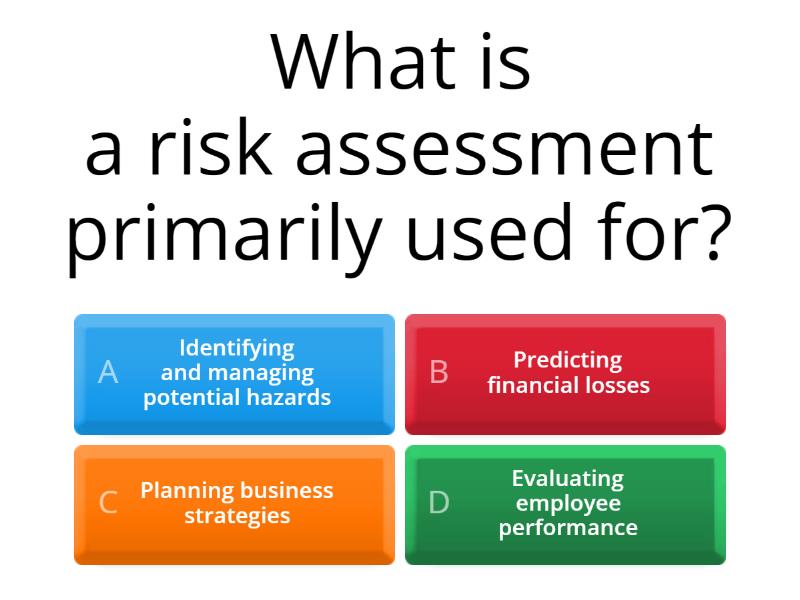 What is a risk assessment primarily used for?

A Identifying and managing potential hazards

B Predicting financial losses

C Planning business strategies

D Evaluating employee performance